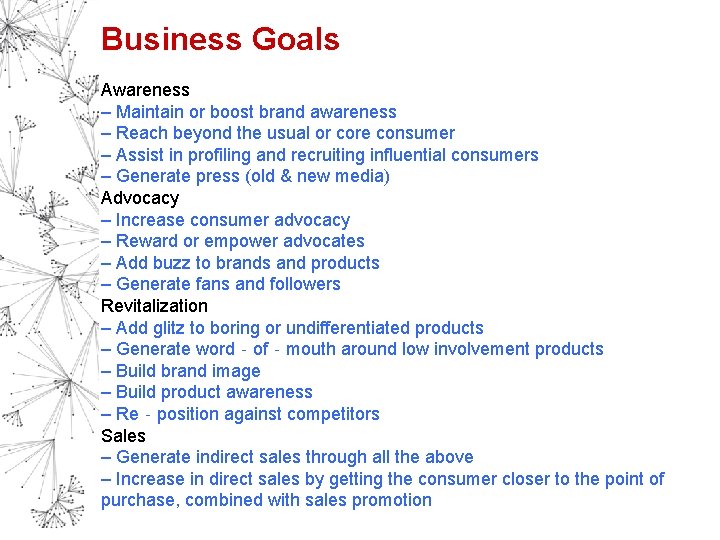 Business Goals

Awareness
– Maintain or boost brand awareness
– Reach beyond the usual or core consumer
– Assist in profiling and recruiting influential consumers
– Generate press (old & new media)
Advocacy
– Increase consumer advocacy
– Reward or empower advocates
– Add buzz to brands and products
– Generate fans and followers
Revitalization
– Add glitz to boring or undifferentiated products
– Generate word - of - mouth around low involvement products
– Build brand image
– Build product awareness
– Re - position against competitors
Sales
– Generate indirect sales through all the above
– Increase in direct sales by getting the consumer closer to the point of purchase, combined with sales promotion